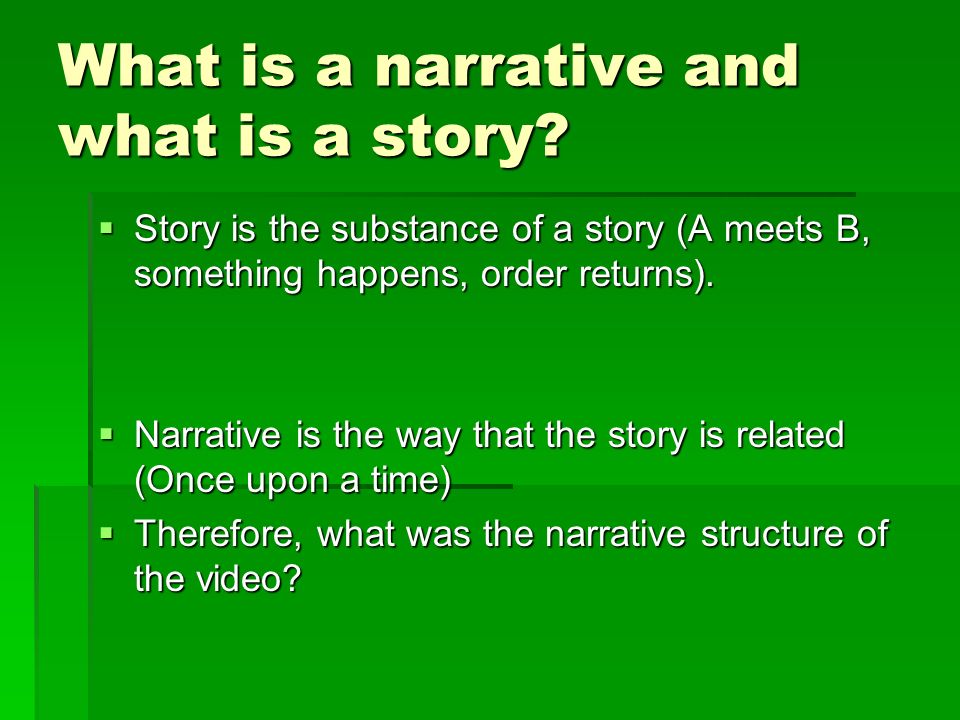 What is a narrative and what is a story?

▪ Story is the substance of a story (A meets B, something happens, order returns).

▪ Narrative is the way that the story is related (Once upon a time)

▪ Therefore, what was the narrative structure of the video?